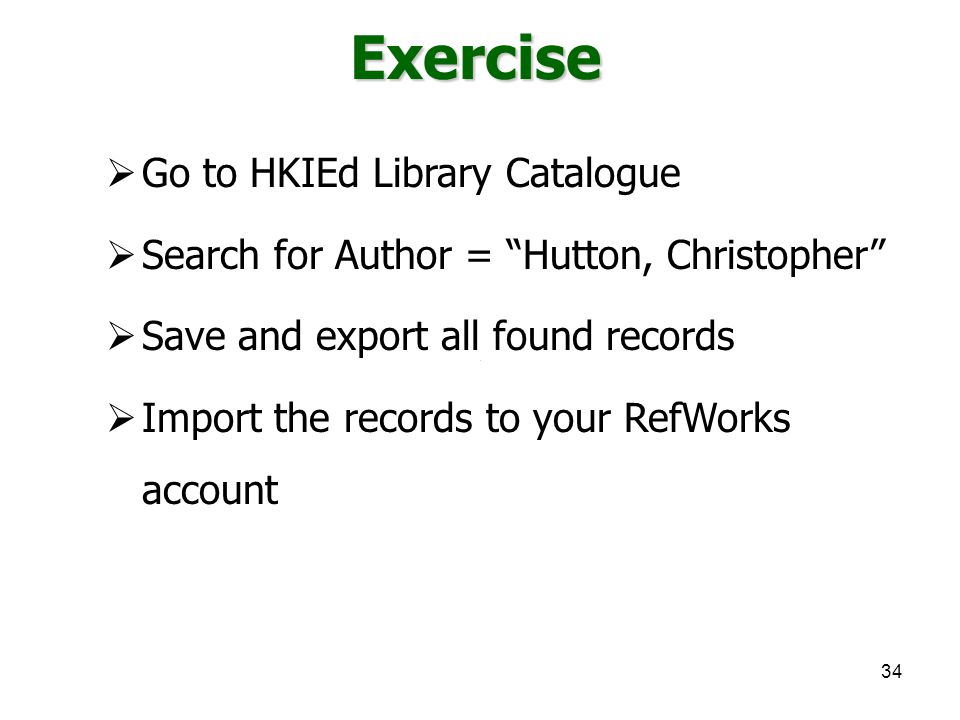 Exercise

➢ Go to HKIEd Library Catalogue

➢ Search for Author = “Hutton, Christopher”

➢ Save and export all found records

➢ Import the records to your RefWorks account

34